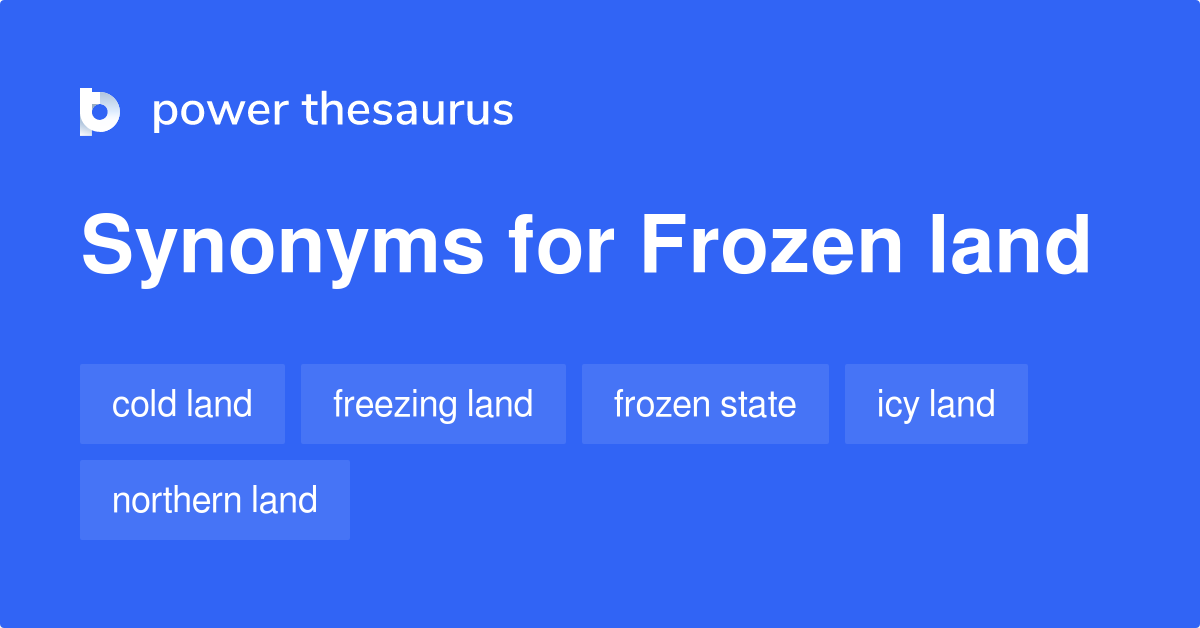 power thesaurus

Synonyms for Frozen land

cold land
freezing land
frozen state
icy land
northern land